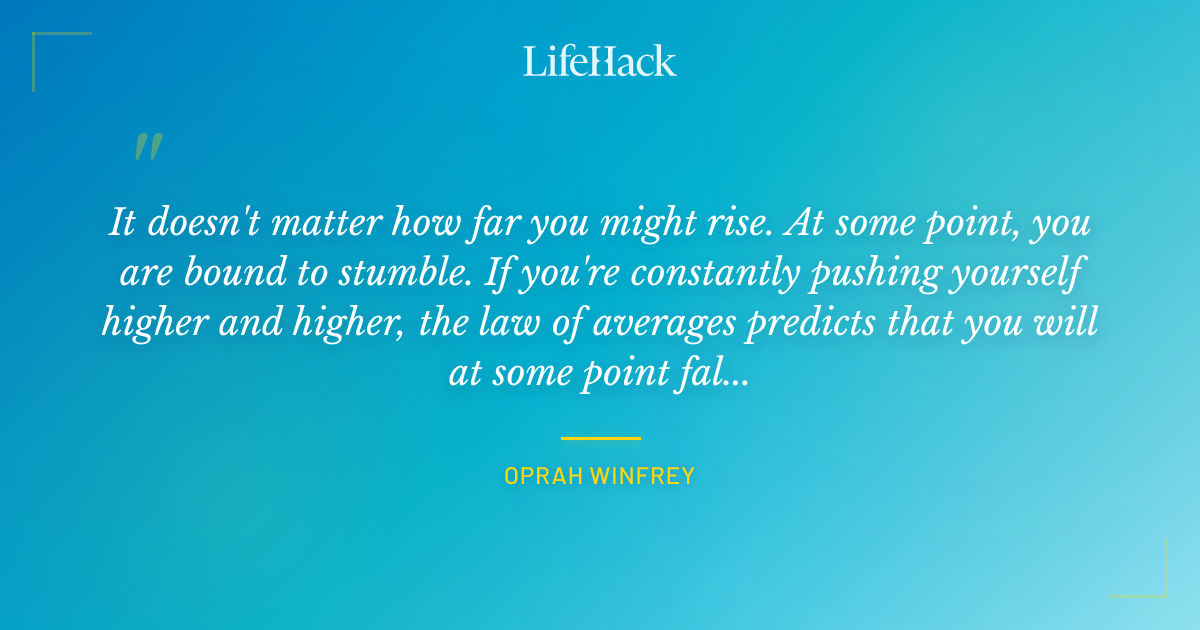 LifeHack

"

It doesn't matter how far you might rise. At some point, you are bound to stumble. If you're constantly pushing yourself higher and higher, the law of averages predicts that you will at some point fal...

OPRAH WINFREY